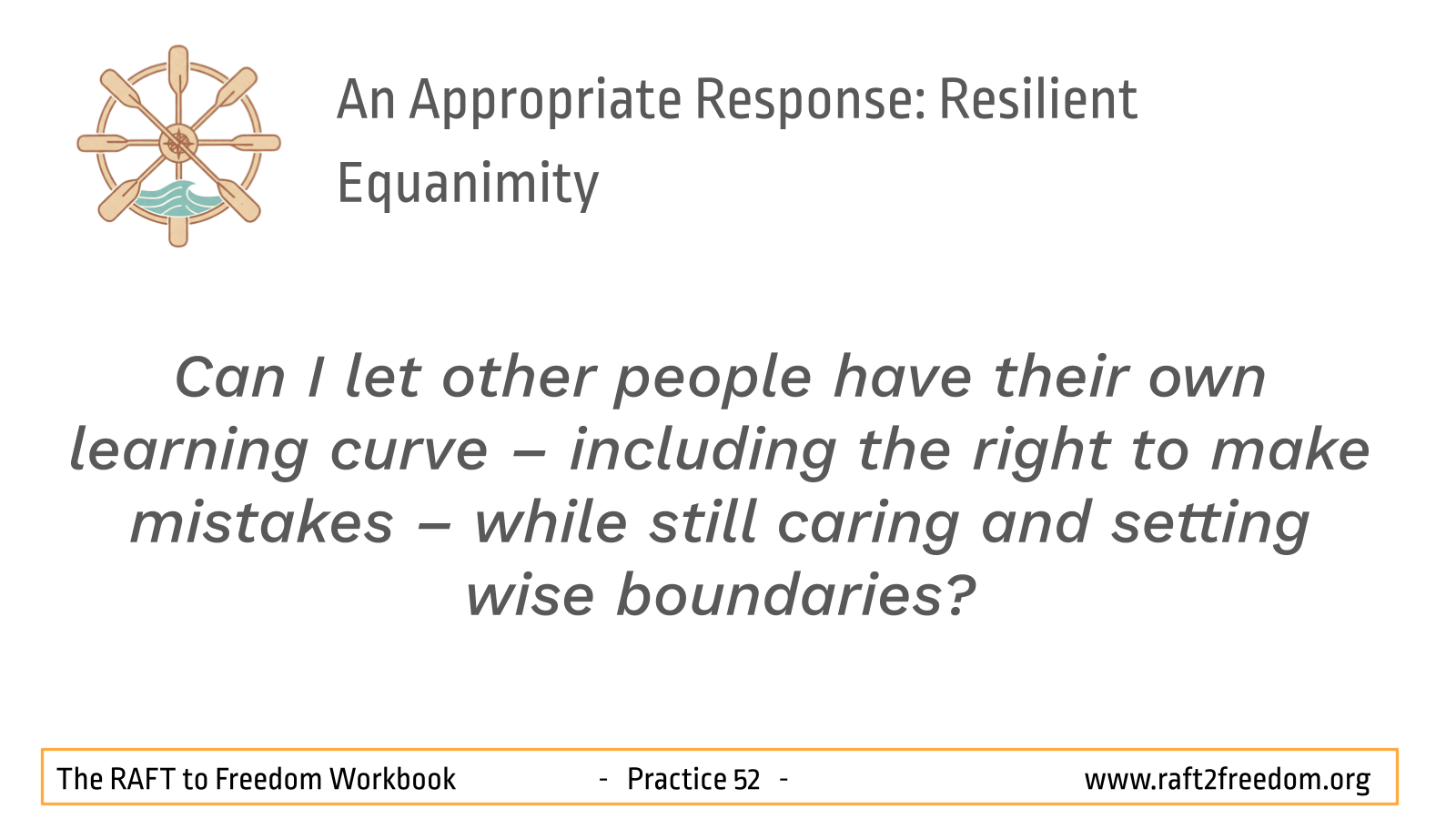 An Appropriate Response: Resilient Equanimity

Can I let other people have their own learning curve – including the right to make mistakes – while still caring and setting wise boundaries?

The RAFT to Freedom Workbook - Practice 52 - www.raft2freedom.org